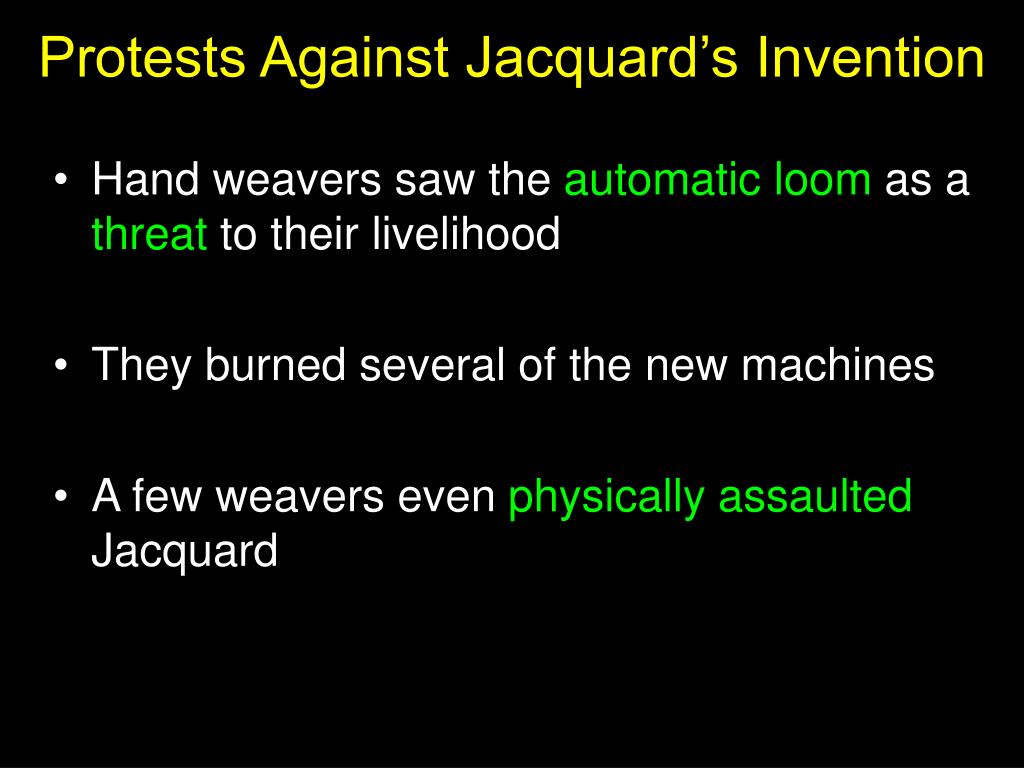 Protests Against Jacquard’s Invention

• Hand weavers saw the automatic loom as a threat to their livelihood

• They burned several of the new machines

• A few weavers even physically assaulted Jacquard